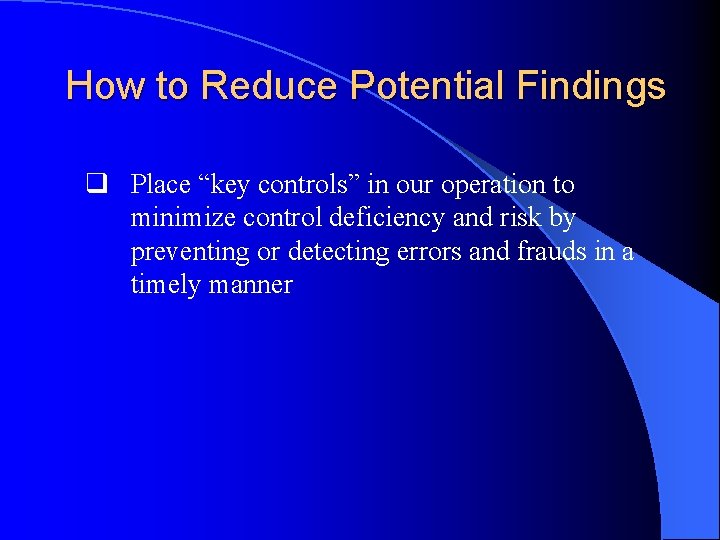 How to Reduce Potential Findings

❑ Place “key controls” in our operation to minimize control deficiency and risk by preventing or detecting errors and frauds in a timely manner